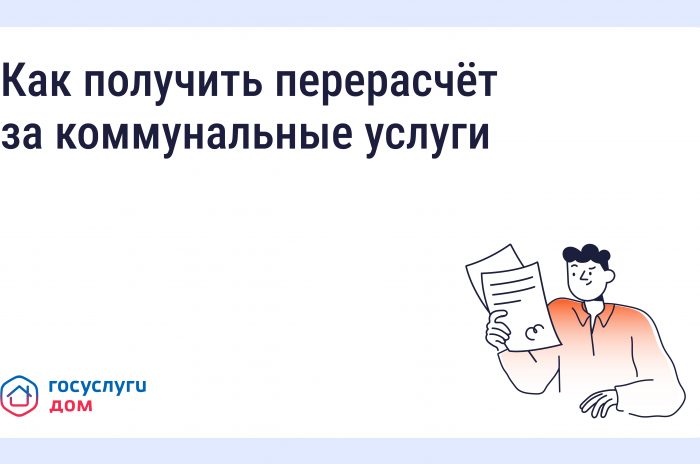 Как получить перерасчёт за коммунальные услуги

госуслуги
дом